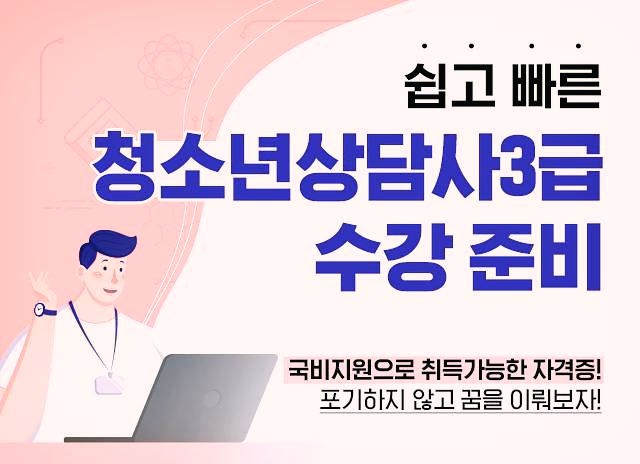 쉽고 빠른
청소년상담사3급
수강 준비

국비지원으로 취득가능한 자격증!
포기하지 않고 꿈을 이뤄보자!